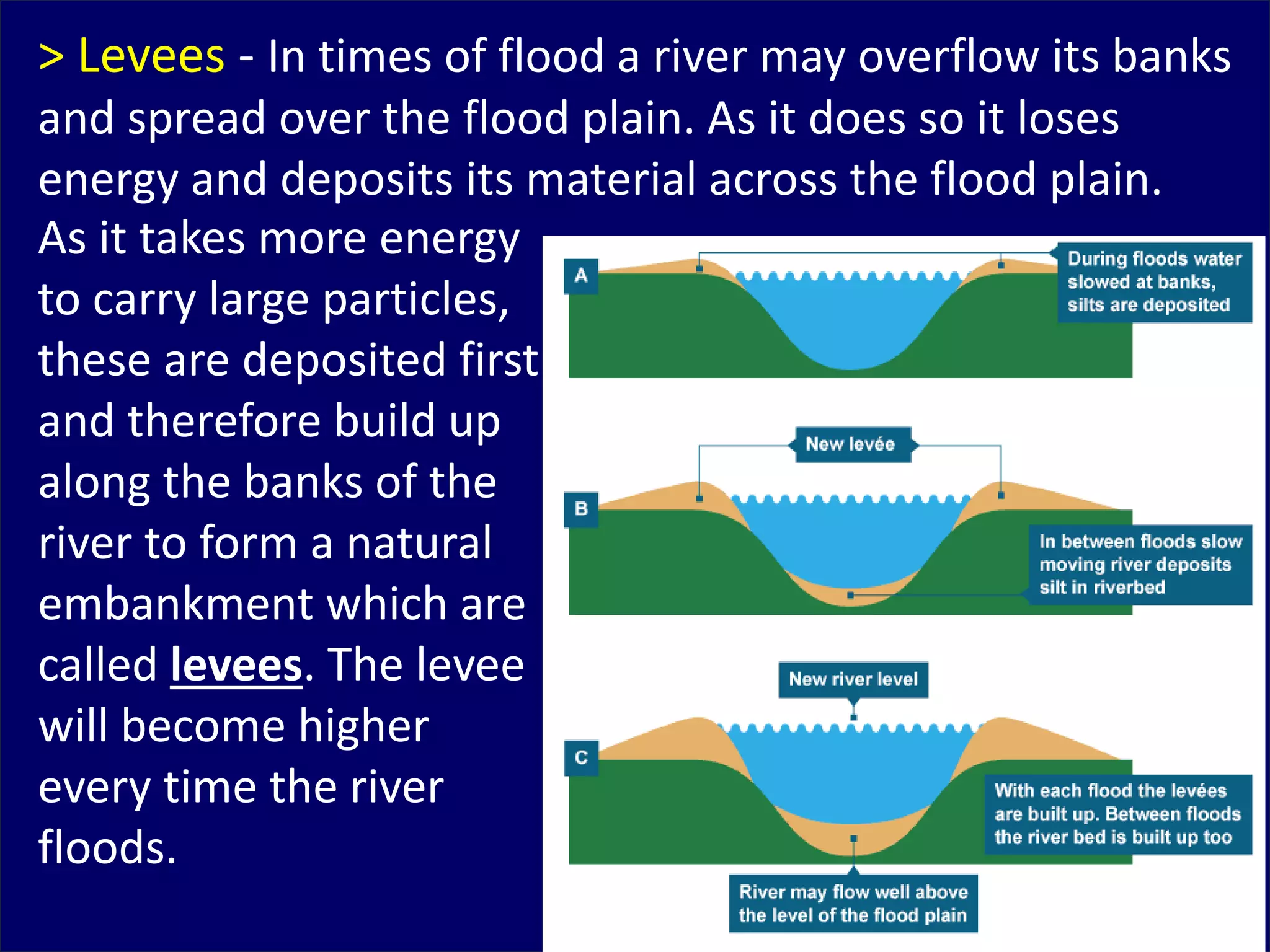 > Levees - In times of flood a river may overflow its banks and spread over the flood plain. As it does so it loses energy and deposits its material across the flood plain. As it takes more energy to carry large particles, these are deposited first and therefore build up along the banks of the river to form a natural embankment which are called levees. The levee will become higher every time the river floods.

A

During floods water slowed at banks, silts are deposited

New levée

B

In between floods slow moving river deposits silt in riverbed

New river level

C

With each flood the levées are built up. Between floods the river bed is built up too

River may flow well above the level of the flood plain